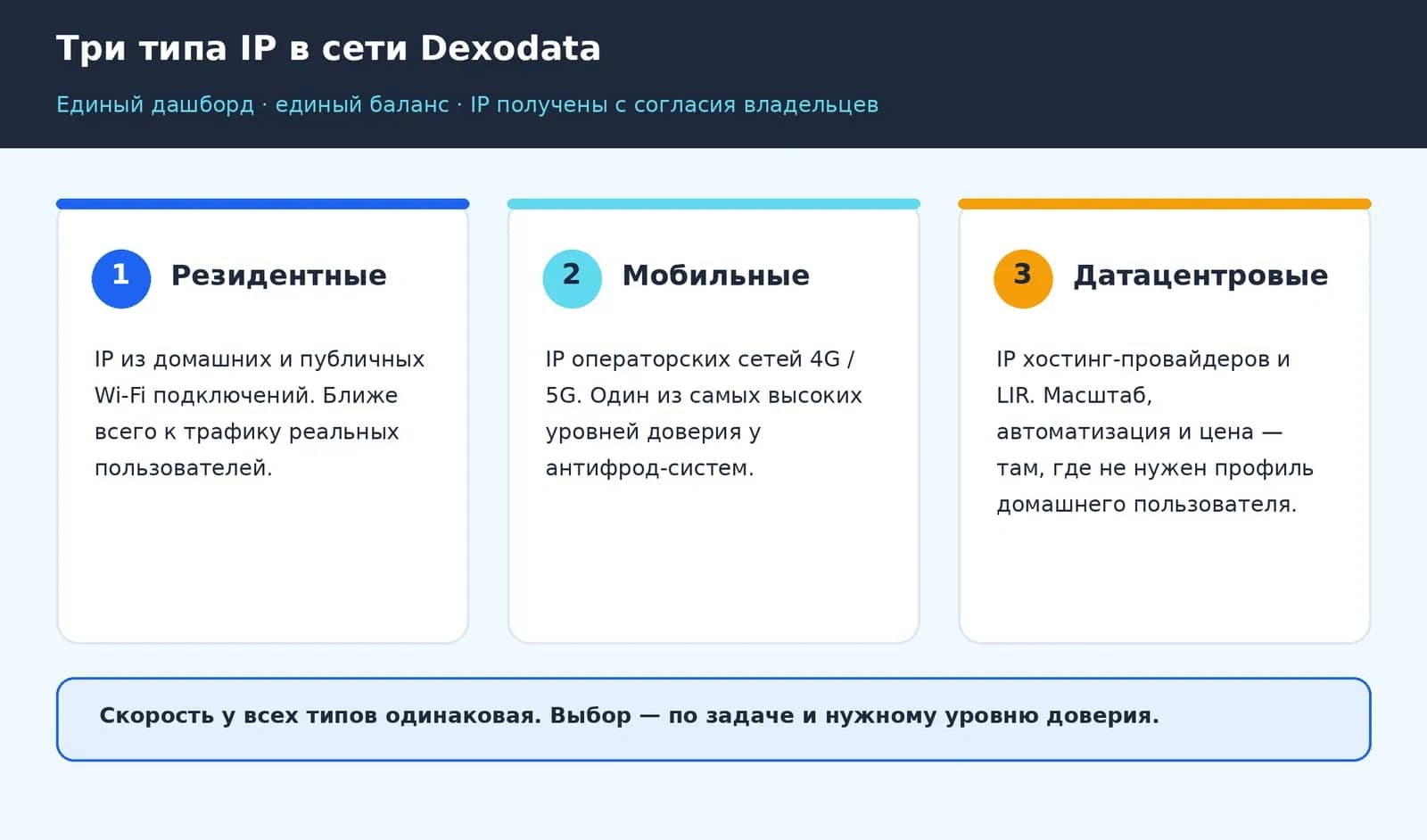 Три типа IP в сети Dexodata

Единый дашборд · единый баланс · IP получены с согласия владельцев

1 Резидентные

IP из домашних и публичных Wi-Fi подключений. Ближе всего к трафику реальных пользователей.

2 Мобильные

IP операторских сетей 4G / 5G. Один из самых высоких уровней доверия у антифрод-систем.

3 Датацентровые

IP хостинг-провайдеров и LIR. Масштаб, автоматизация и цена — там, где не нужен профиль домашнего пользователя.

Скорость у всех типов одинаковая. Выбор — по задаче и нужному уровню доверия.